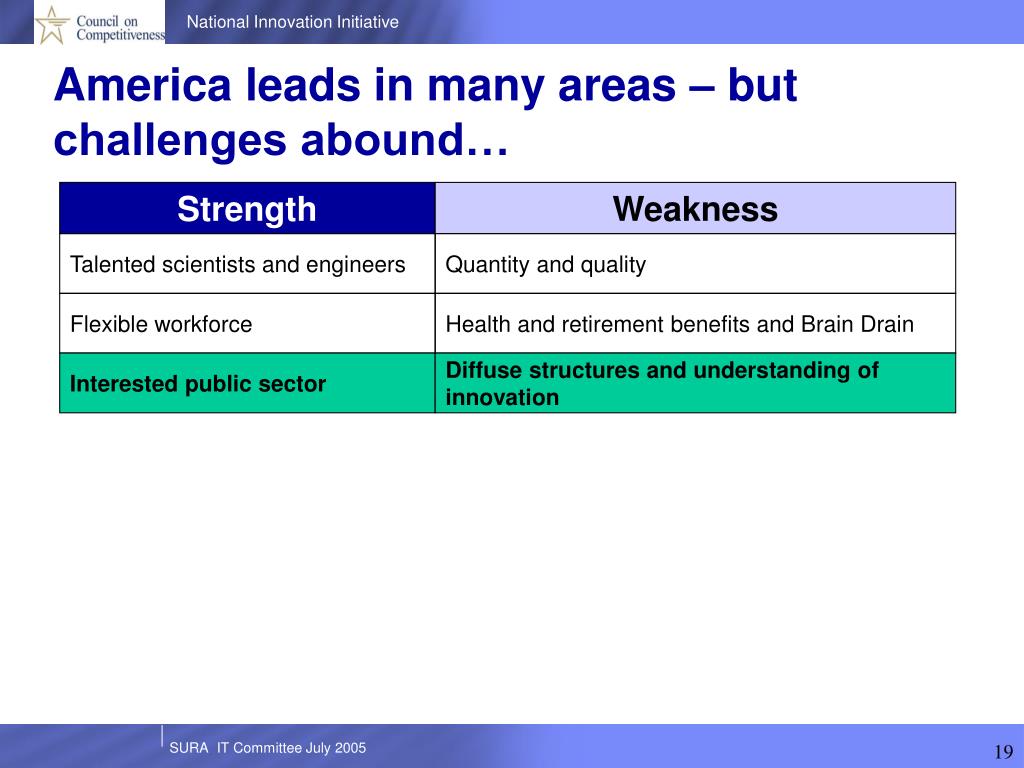 Council on Competitiveness

National Innovation Initiative

America leads in many areas – but challenges abound…

| Strength | Weakness |
|---|---|
| Talented scientists and engineers | Quantity and quality |
| Flexible workforce | Health and retirement benefits and Brain Drain |
| Interested public sector | Diffuse structures and understanding of innovation |

SURA IT Committee July 2005

19